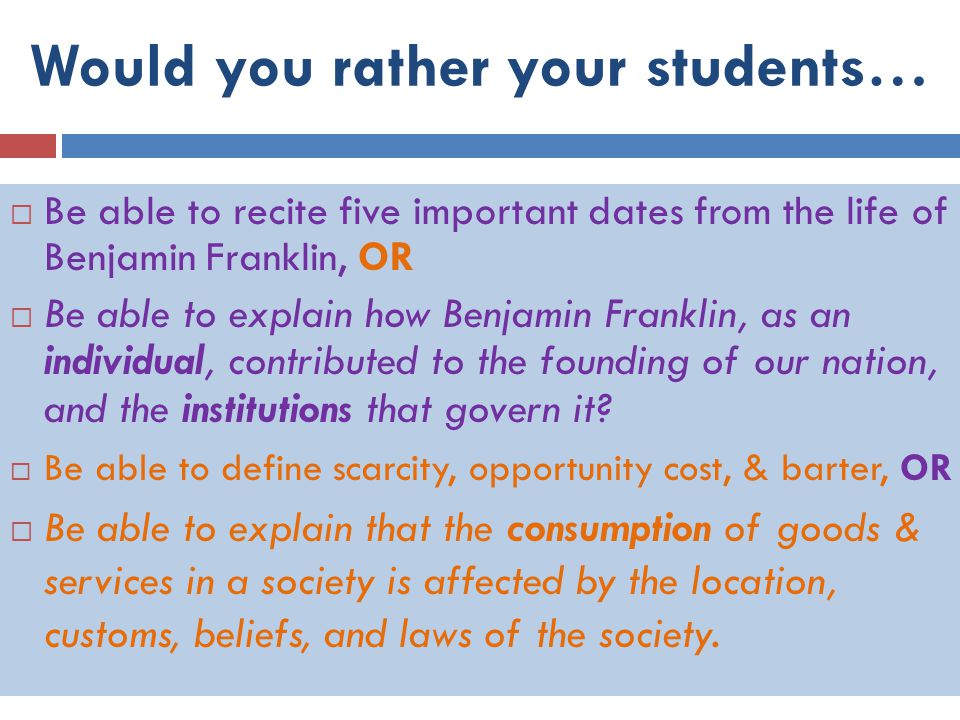 Would you rather your students…

□ Be able to recite five important dates from the life of Benjamin Franklin, OR

□ Be able to explain how Benjamin Franklin, as an individual, contributed to the founding of our nation, and the institutions that govern it?

□ Be able to define scarcity, opportunity cost, & barter, OR

□ Be able to explain that the consumption of goods & services in a society is affected by the location, customs, beliefs, and laws of the society.